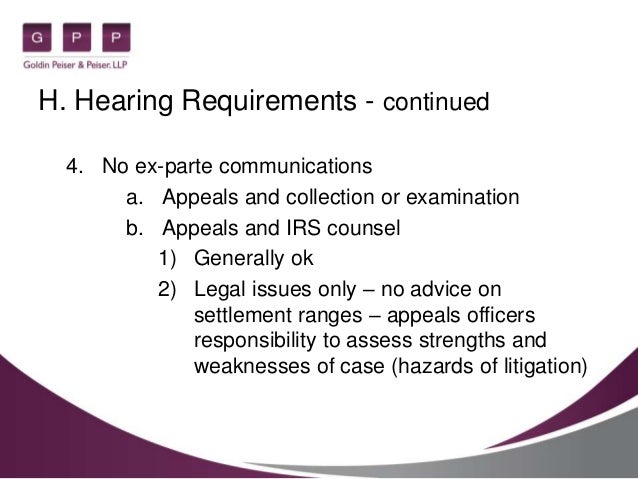 G P P
Goldin Peiser & Peiser, LLP

H. Hearing Requirements - continued

4. No ex-parte communications
a. Appeals and collection or examination
b. Appeals and IRS counsel
1) Generally ok
2) Legal issues only – no advice on settlement ranges – appeals officers responsibility to assess strengths and weaknesses of case (hazards of litigation)